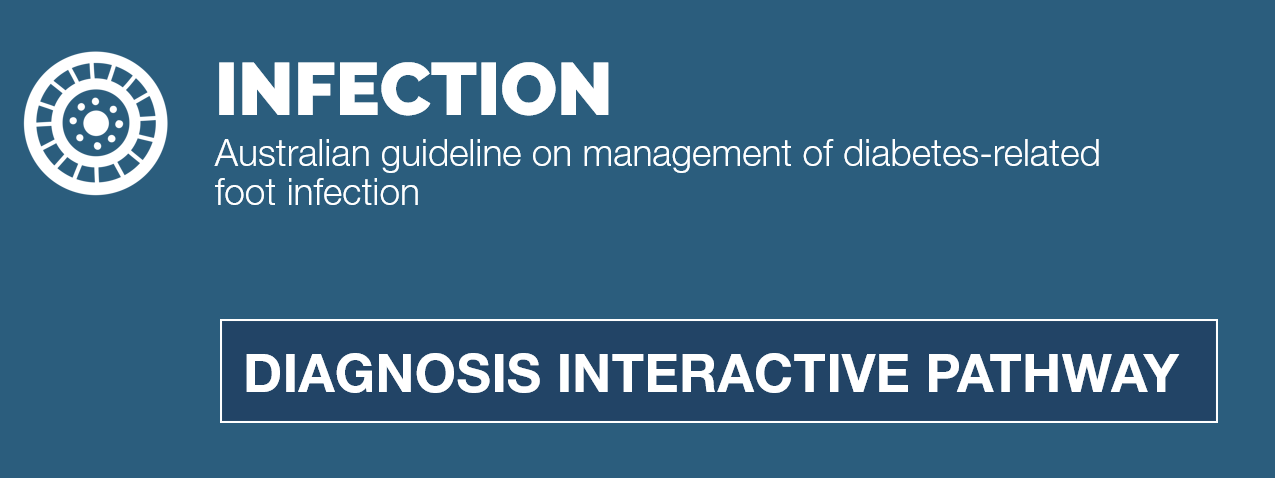 INFECTION

Australian guideline on management of diabetes-related foot infection

DIAGNOSIS INTERACTIVE PATHWAY